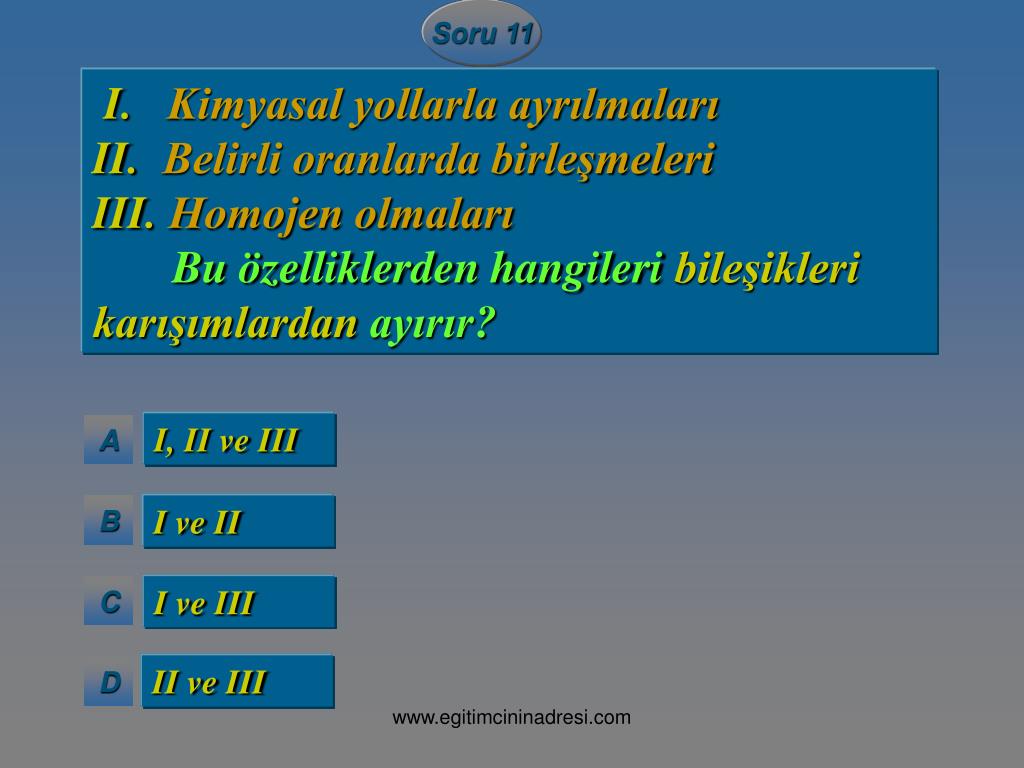 Soru 11

I. Kimyasal yollarla ayrılmaları
II. Belirli oranlarda birleşmeleri
III. Homojen olmaları
Bu özelliklerden hangileri bileşikleri karışımlardan ayırır?

A I, II ve III

B I ve II

C I ve III

D II ve III

www.egitimcininadresi.com